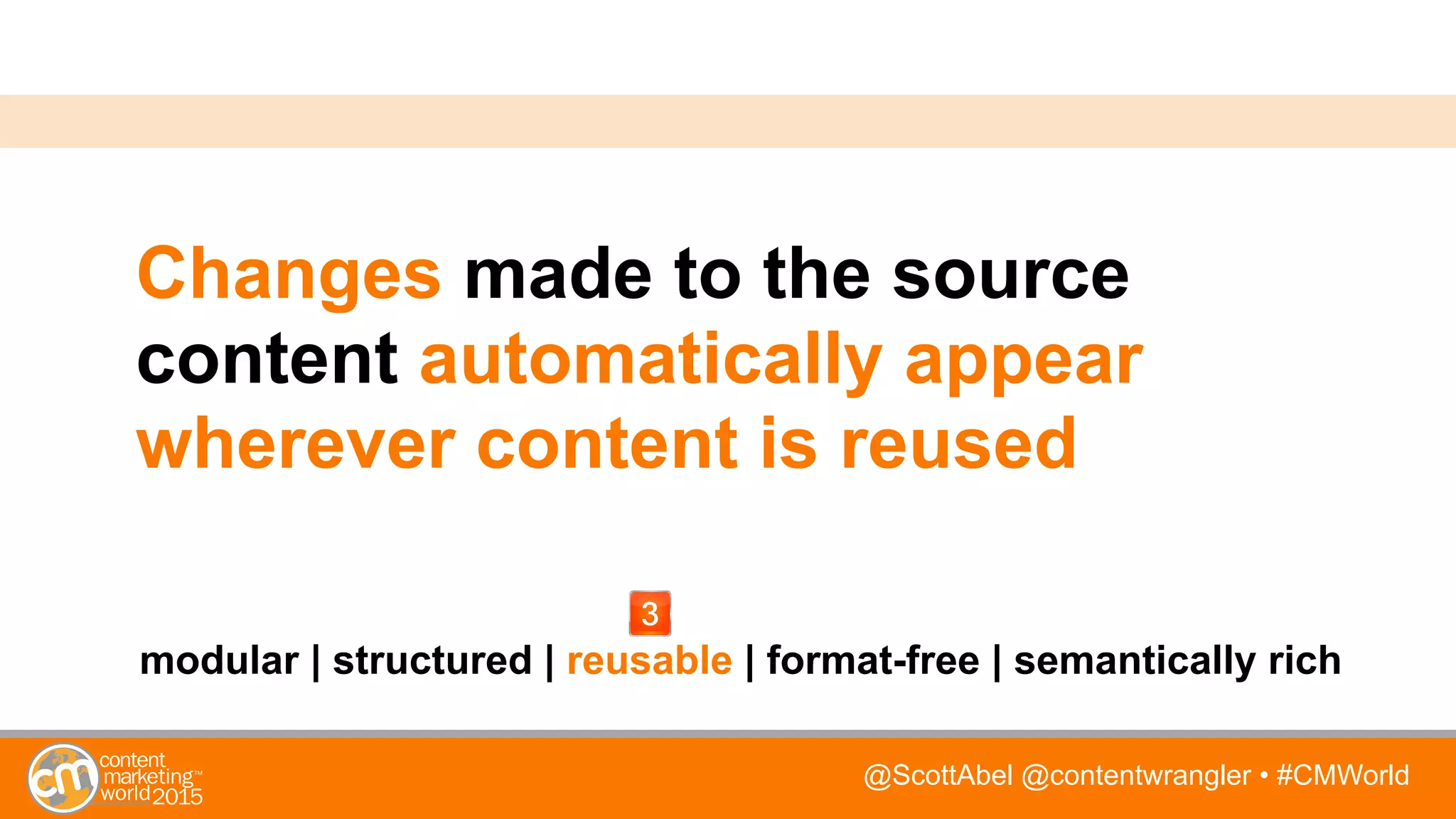 Changes made to the source content automatically appear wherever content is reused

3

modular | structured | reusable | format-free | semantically rich

cm content marketing™ world 2015

@ScottAbel @contentwrangler • #CMWorld